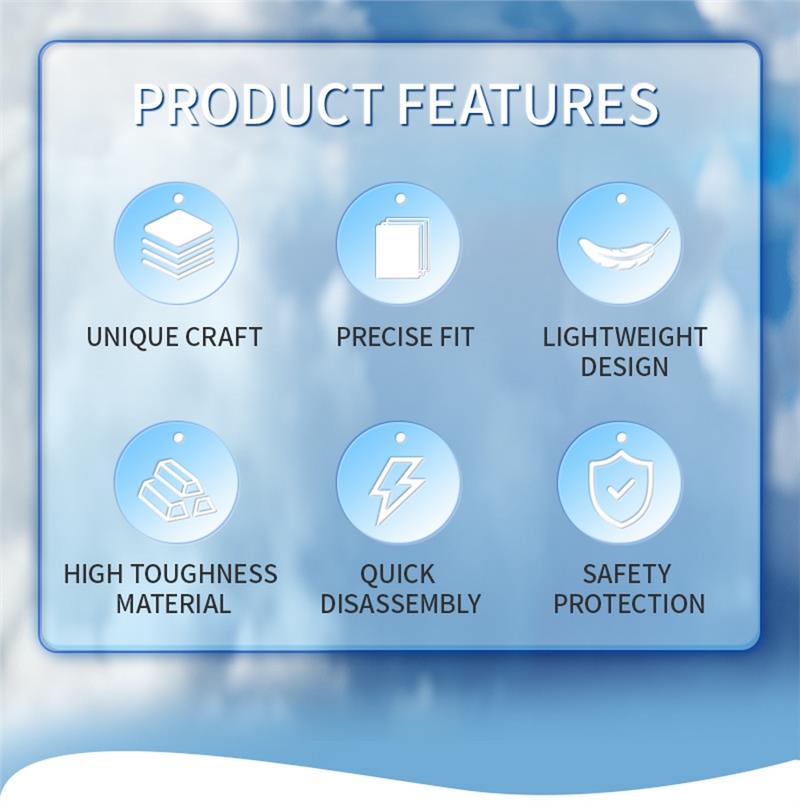 PRODUCT FEATURES

UNIQUE CRAFT

PRECISE FIT

LIGHTWEIGHT DESIGN

HIGH TOUGHNESS MATERIAL

QUICK DISASSEMBLY

SAFETY PROTECTION